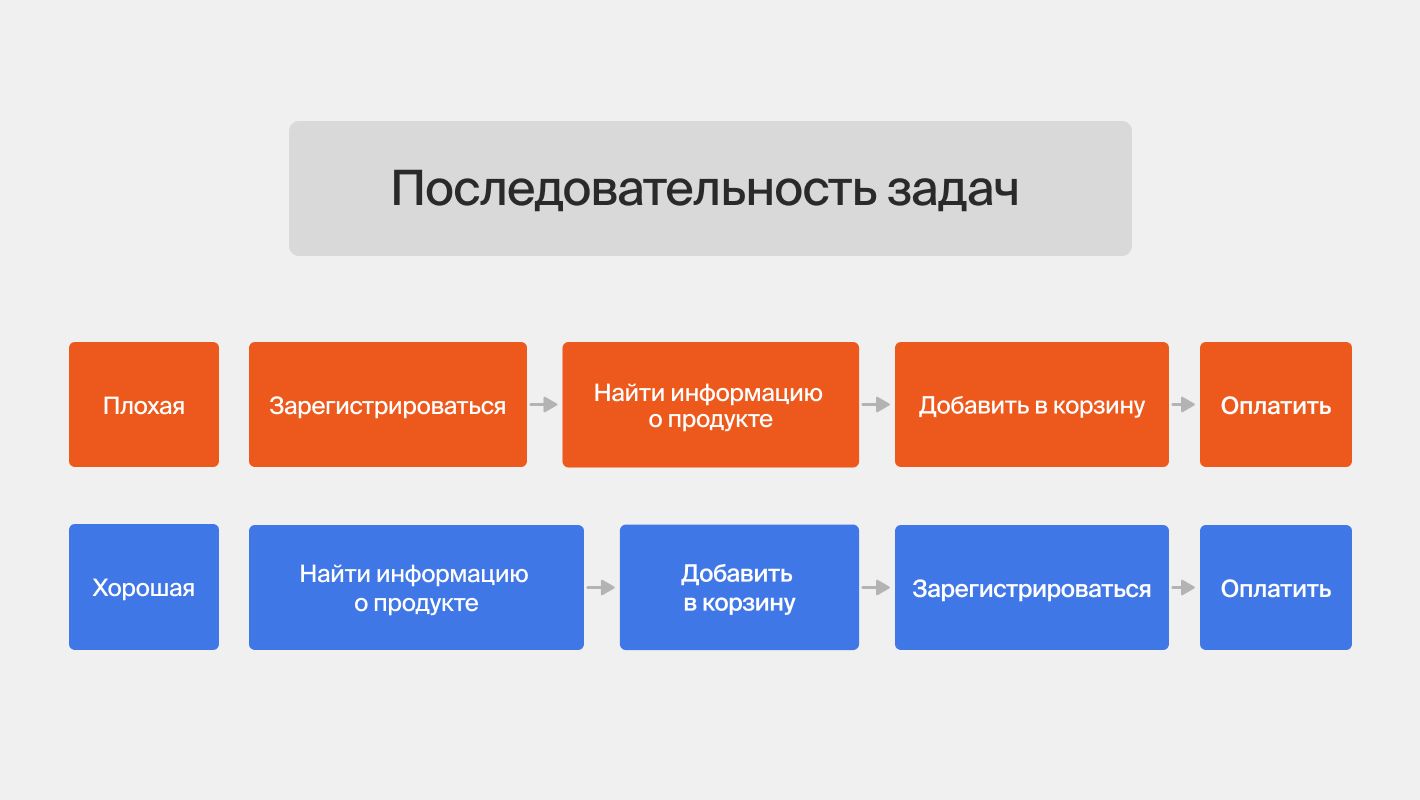 Последовательность задач

Плохая

Зарегистрироваться

Найти информацию о продукте

Добавить в корзину

Оплатить

Хорошая

Найти информацию о продукте

Добавить в корзину

Зарегистрироваться

Оплатить